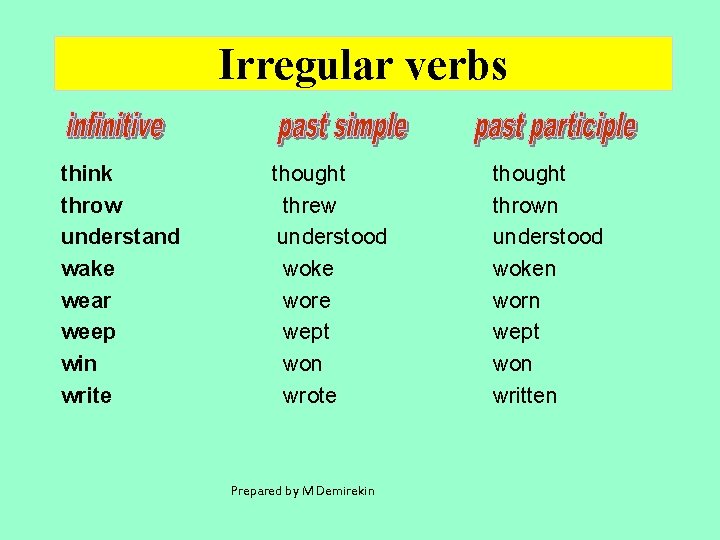 Irregular verbs

| infinitive | past simple | past participle |
|---|---|---|
| think | thought | thought |
| throw | threw | thrown |
| understand | understood | understood |
| wake | woke | woken |
| wear | wore | worn |
| weep | wept | wept |
| win | won | won |
| write | wrote | written |

Prepared by M Demirekin